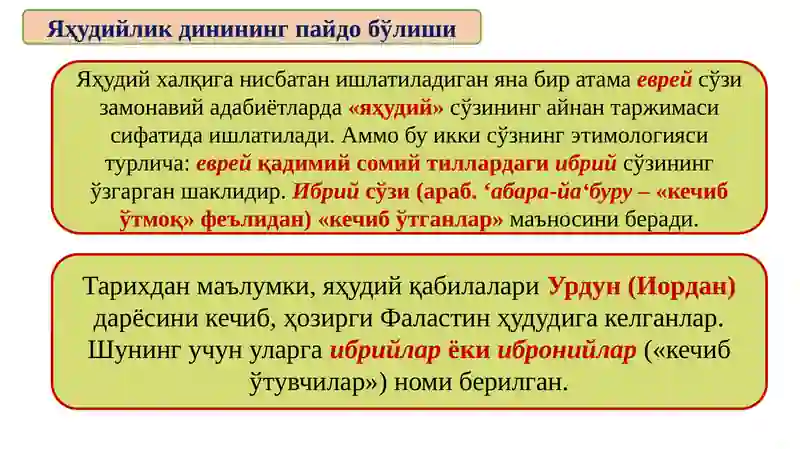 Яҳудийлик динининг пайдо бўлиши

Яҳудий халқига нисбатан ишлатиладиган яна бир атама еврей сўзи замонавий адабиётларда «яҳудий» сўзининг айнан таржимаси сифатида ишлатилади. Аммо бу икки сўзнинг этимологияси турлича: еврей қадимий сомий тиллардаги ибрий сўзининг ўзгарган шаклидир. Ибрий сўзи (араб. ‘абара-йа‘буру – «кечиб ўтмоқ» феълидан) «кечиб ўтганлар» маъносини беради.

Тарихдан маълумки, яҳудий қабилалари Урдун (Иордан) дарёсини кечиб, ҳозирги Фаластин ҳудудига келганлар. Шунинг учун уларга ибрийлар ёки ибронийлар («кечиб ўтувчилар») номи берилган.